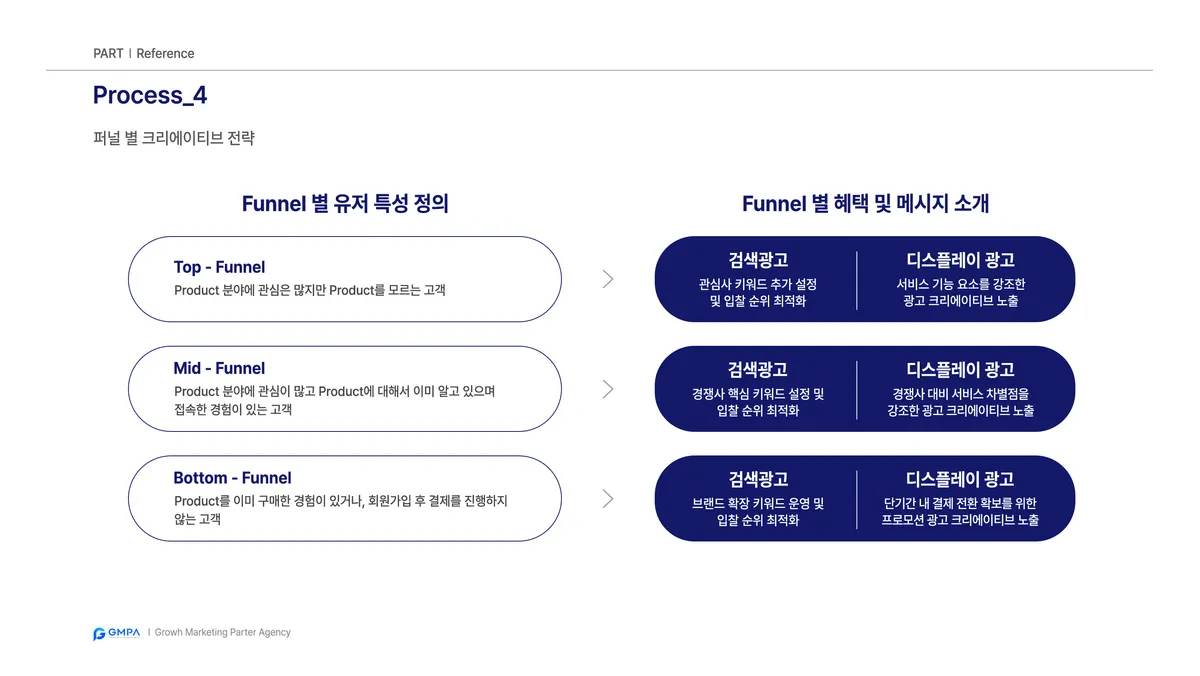 PART | Reference

Process_4

퍼널 별 크리에이티브 전략

Funnel 별 유저 특성 정의

Top - Funnel
Product 분야에 관심은 많지만 Product를 모르는 고객

Mid - Funnel
Product 분야에 관심이 많고 Product에 대해서 이미 알고 있으며 접속한 경험이 있는 고객

Bottom - Funnel
Product를 이미 구매한 경험이 있거나, 회원가입 후 결제를 진행하지 않는 고객

Funnel 별 혜택 및 메시지 소개

검색광고
관심사 키워드 추가 설정 및 입찰 순위 최적화

디스플레이 광고
서비스 기능 요소를 강조한 광고 크리에이티브 노출

검색광고
경쟁사 핵심 키워드 설정 및 입찰 순위 최적화

디스플레이 광고
경쟁사 대비 서비스 차별점을 강조한 광고 크리에이티브 노출

검색광고
브랜드 확장 키워드 운영 및 입찰 순위 최적화

디스플레이 광고
단기간 내 결제 전환 확보를 위한 프로모션 광고 크리에이티브 노출

GMPA | Growh Marketing Parter Agency